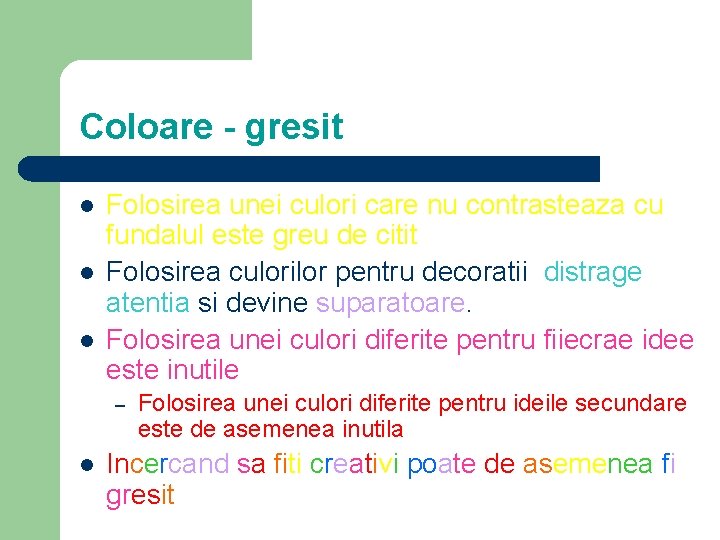 Coloare - gresit

- Folosirea unei culori care nu contrasteaza cu fundalul este greu de citit
- Folosirea culorilor pentru decoratii distrage atentia si devine suparatoare.
- Folosirea unei culori diferite pentru fiiecrae idee este inutile
  – Folosirea unei culori diferite pentru ideile secundare este de asemenea inutila
- Incercand sa fiti creativi poate de asemenea fi gresit